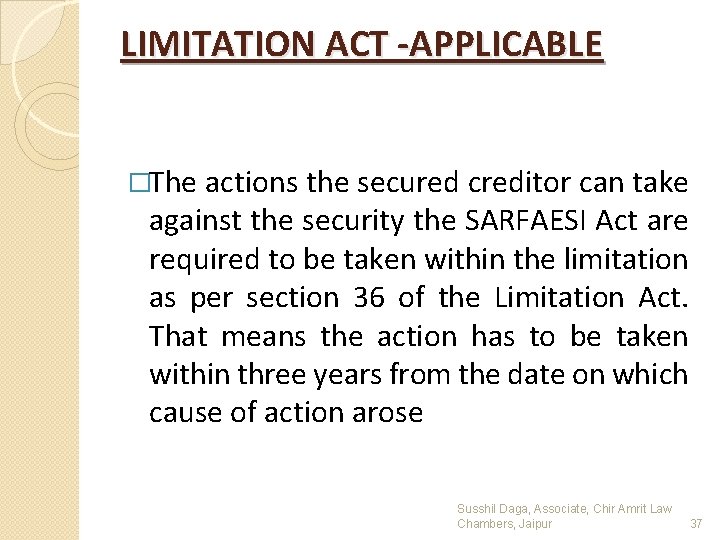 LIMITATION ACT -APPLICABLE

□The actions the secured creditor can take against the security the SARFAESI Act are required to be taken within the limitation as per section 36 of the Limitation Act. That means the action has to be taken within three years from the date on which cause of action arose

Susshil Daga, Associate, Chir Amrit Law Chambers, Jaipur

37